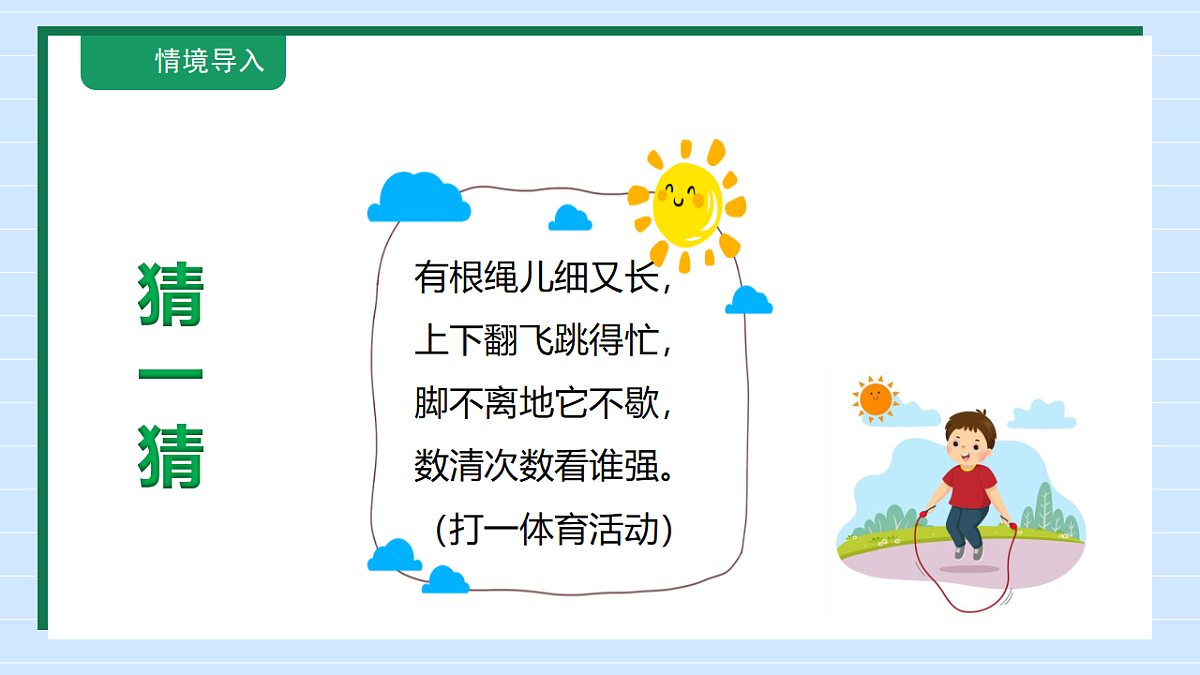 情境导入

猜一猜

有根绳儿细又长，
上下翻飞跳得忙，
脚不离地它不歇，
数清次数看谁强。
（打一体育活动）